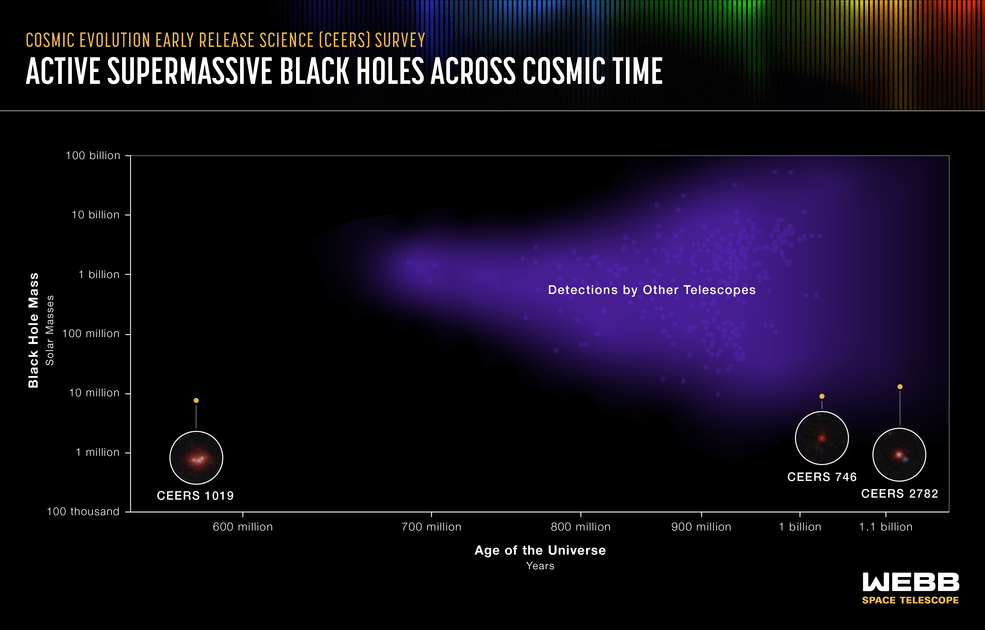 COSMIC EVOLUTION EARLY RELEASE SCIENCE (CEERS) SURVEY
ACTIVE SUPERMASSIVE BLACK HOLES ACROSS COSMIC TIME

Black Hole Mass
Solar Masses

100 billion
10 billion
1 billion
100 million
10 million
1 million
100 thousand

Detections by Other Telescopes

CEERS 1019
CEERS 746
CEERS 2782

600 million
700 million
800 million
900 million
1 billion
1.1 billion

Age of the Universe
Years

WEBB
SPACE TELESCOPE